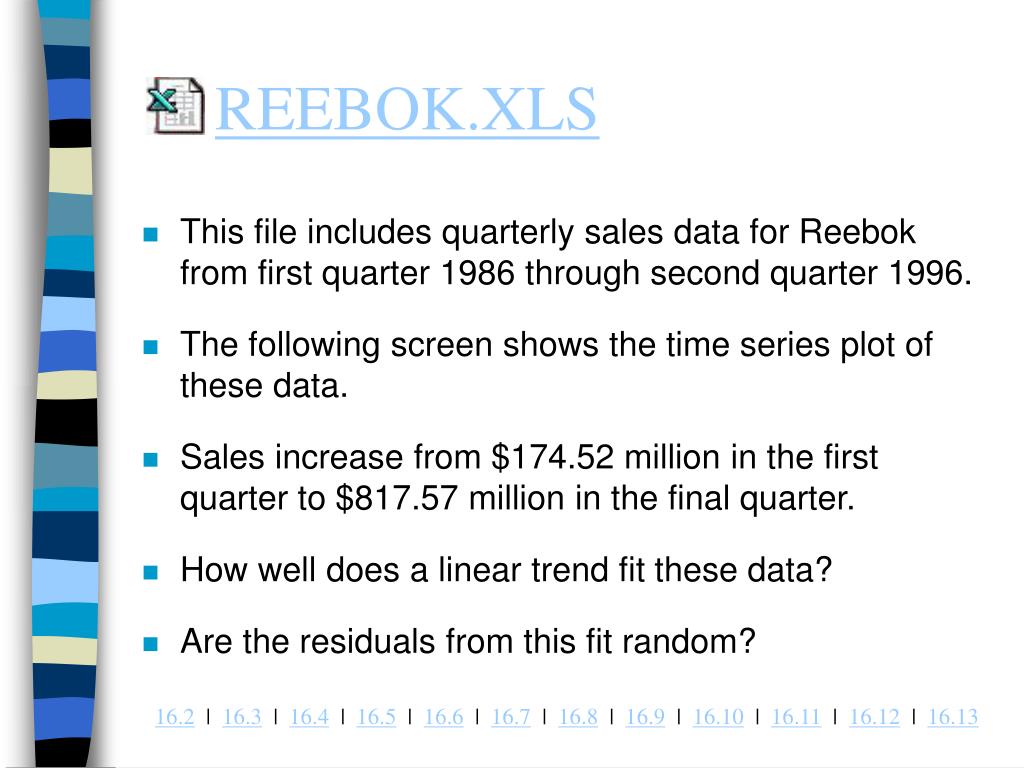 REEBOK.XLS

This file includes quarterly sales data for Reebok from first quarter 1986 through second quarter 1996.

The following screen shows the time series plot of these data.

Sales increase from \$174.52 million in the first quarter to \$817.57 million in the final quarter.

How well does a linear trend fit these data?

Are the residuals from this fit random?

16.2 | 16.3 | 16.4 | 16.5 | 16.6 | 16.7 | 16.8 | 16.9 | 16.10 | 16.11 | 16.12 | 16.13